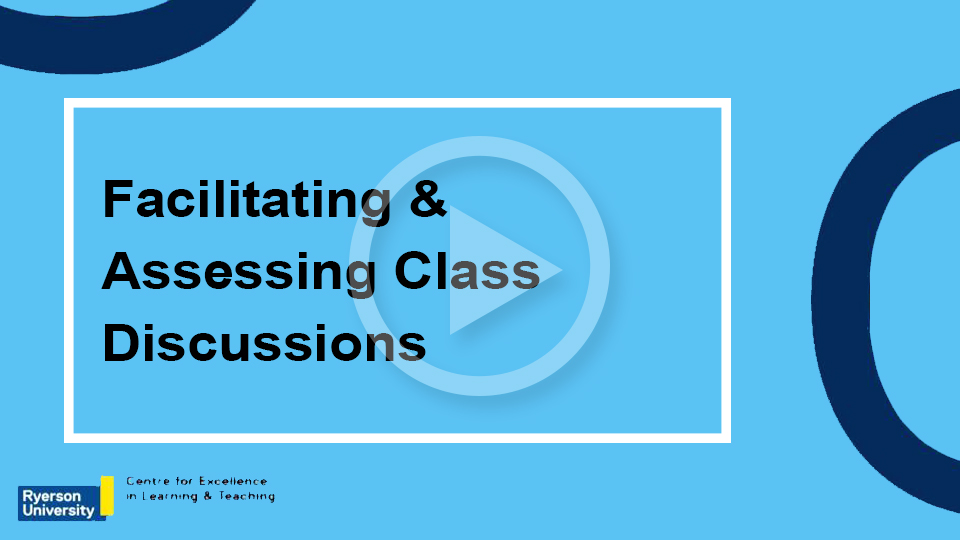 Facilitating & Assessing Class Discussions

Ryerson University

Centre for Excellence in Learning & Teaching